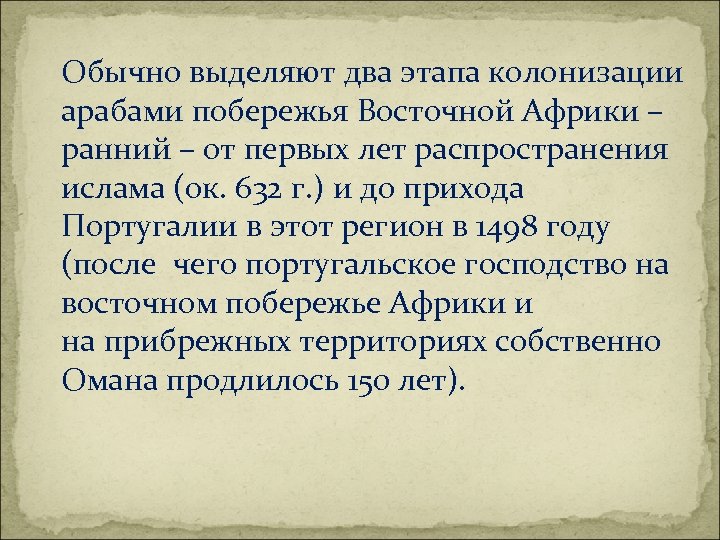 Обычно выделяют два этапа колонизации арабами побережья Восточной Африки – ранний – от первых лет распространения ислама (ок. 632 г.) и до прихода Португалии в этот регион в 1498 году (после чего португальское господство на восточном побережье Африки и на прибрежных территориях собственно Омана продлилось 150 лет).